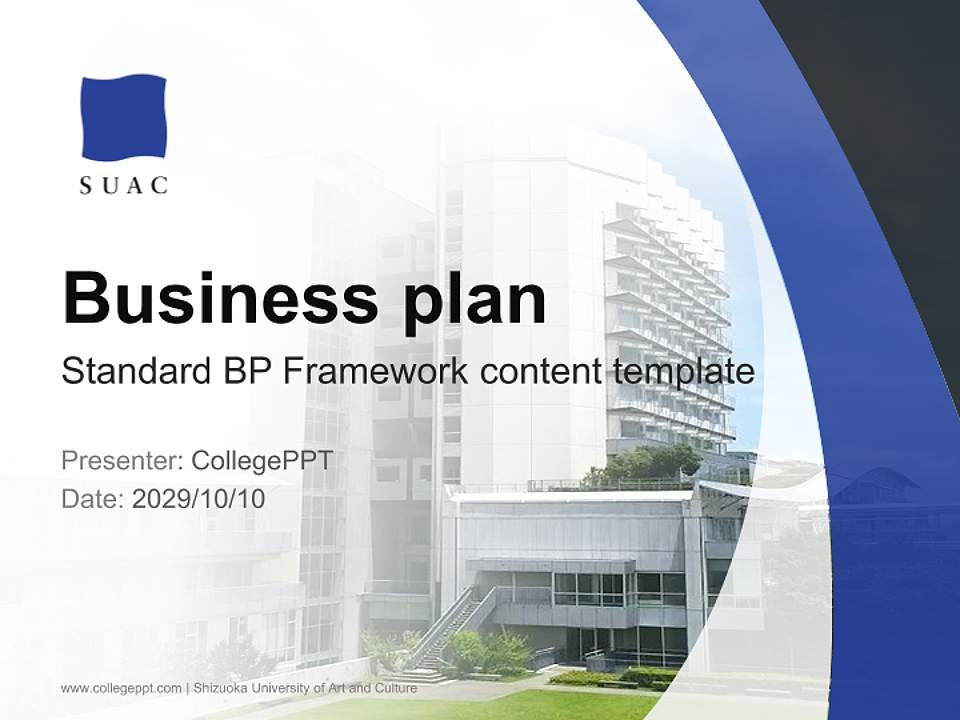 SUAC

Business plan

Standard BP Framework content template

Presenter: CollegePPT
Date: 2029/10/10

www.collegeppt.com | Shizuoka University of Art and Culture